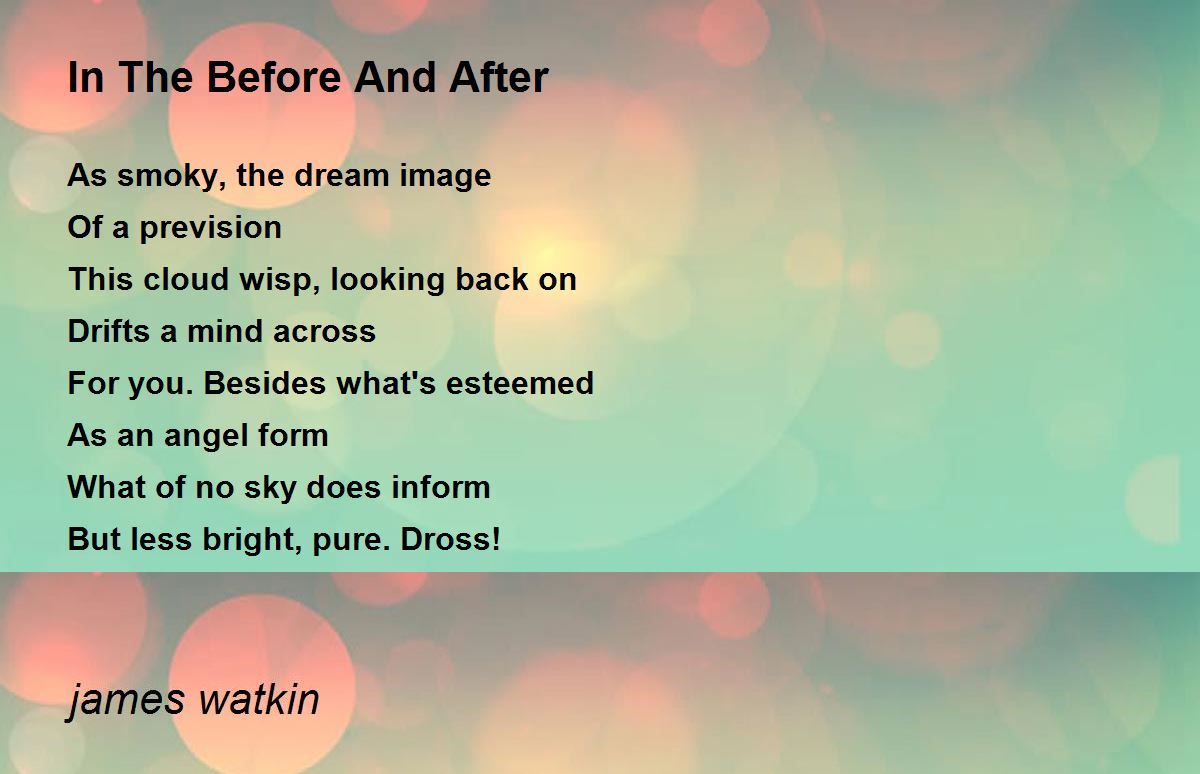 In The Before And After

As smoky, the dream image
Of a prevision
This cloud wisp, looking back on
Drifts a mind across
For you. Besides what's esteemed
As an angel form
What of no sky does inform
But less bright, pure. Dross!

james watkin